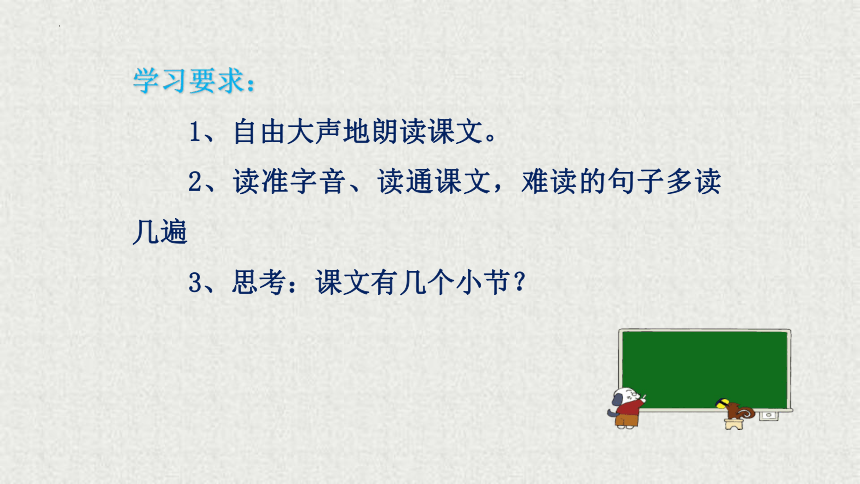 学习要求：

1、自由大声地朗读课文。

2、读准字音、读通课文，难读的句子多读几遍

3、思考：课文有几个小节？